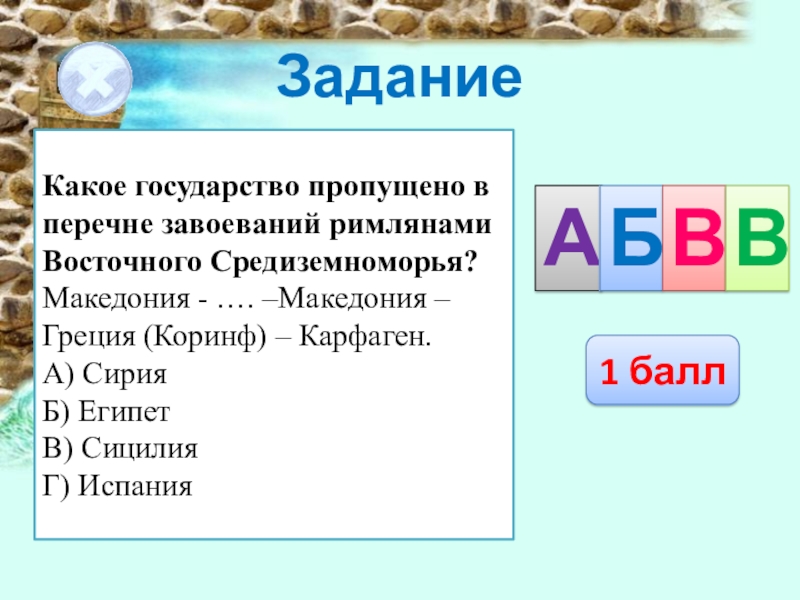 Задание

Какое государство пропущено в перечне завоеваний римлянами Восточного Средиземноморья?
Македония - …. –Македония – Греция (Коринф) – Карфаген.
А) Сирия
Б) Египет
В) Сицилия
Г) Испания

А Б В В

1 балл